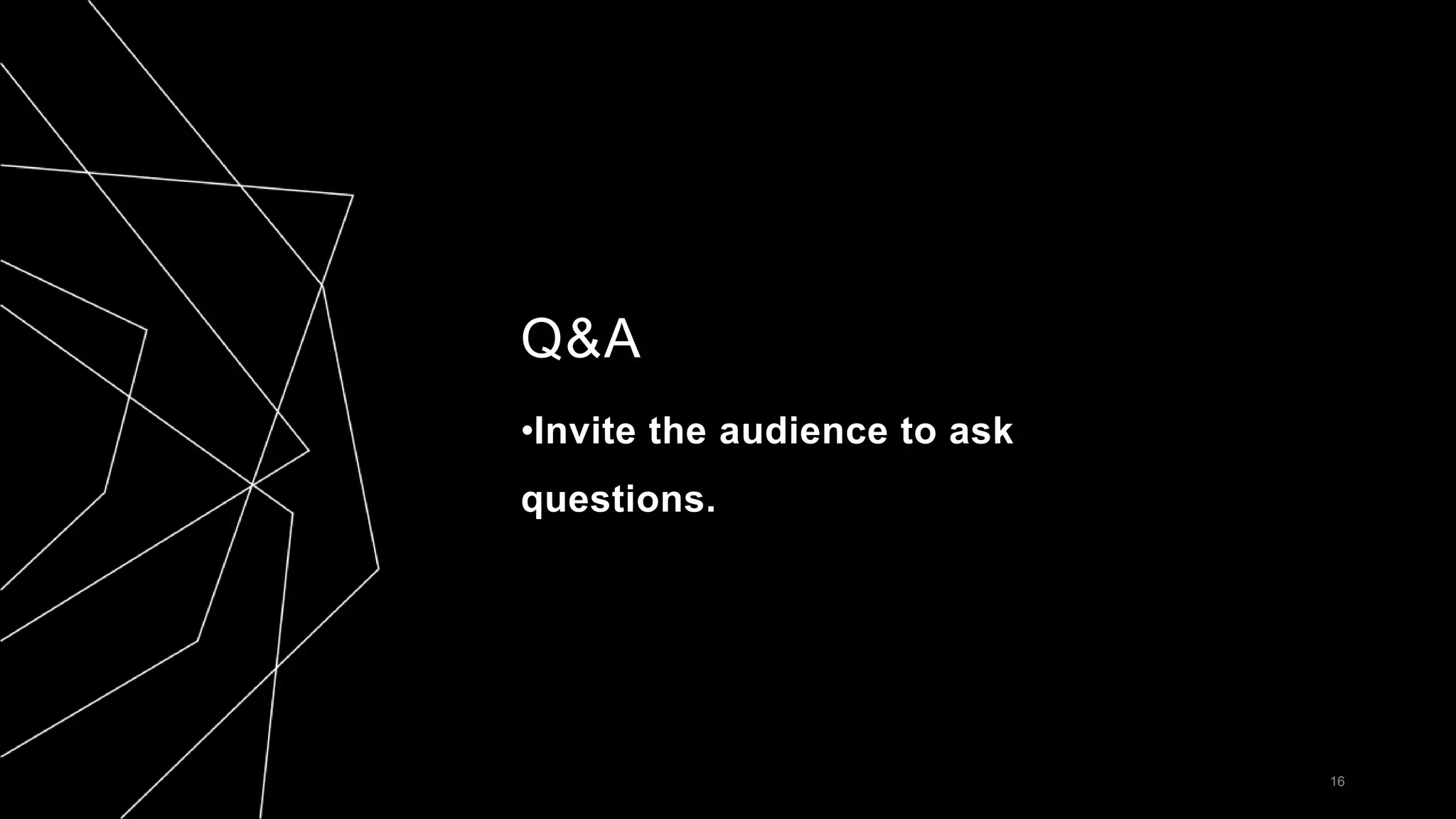 Q&A

•Invite the audience to ask questions.

16